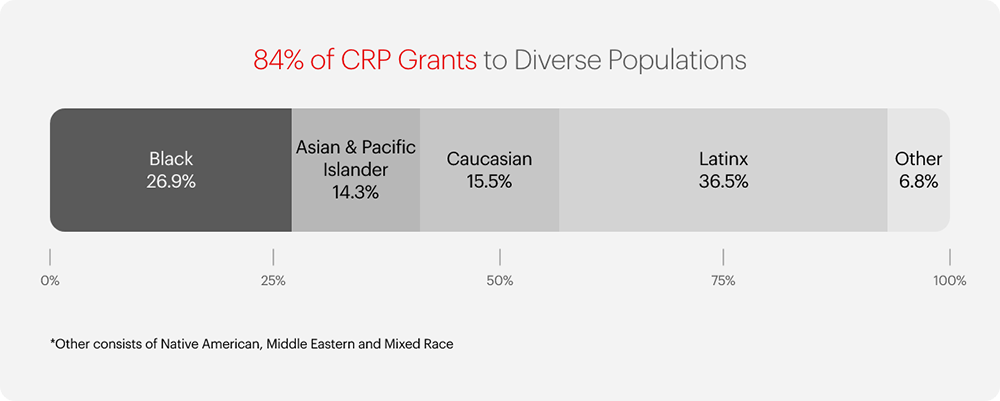 84% of CRP Grants to Diverse Populations

Black 26.9%

Asian & Pacific Islander 14.3%

Caucasian 15.5%

Latinx 36.5%

Other 6.8%

0%

25%

50%

75%

100%

*Other consists of Native American, Middle Eastern and Mixed Race